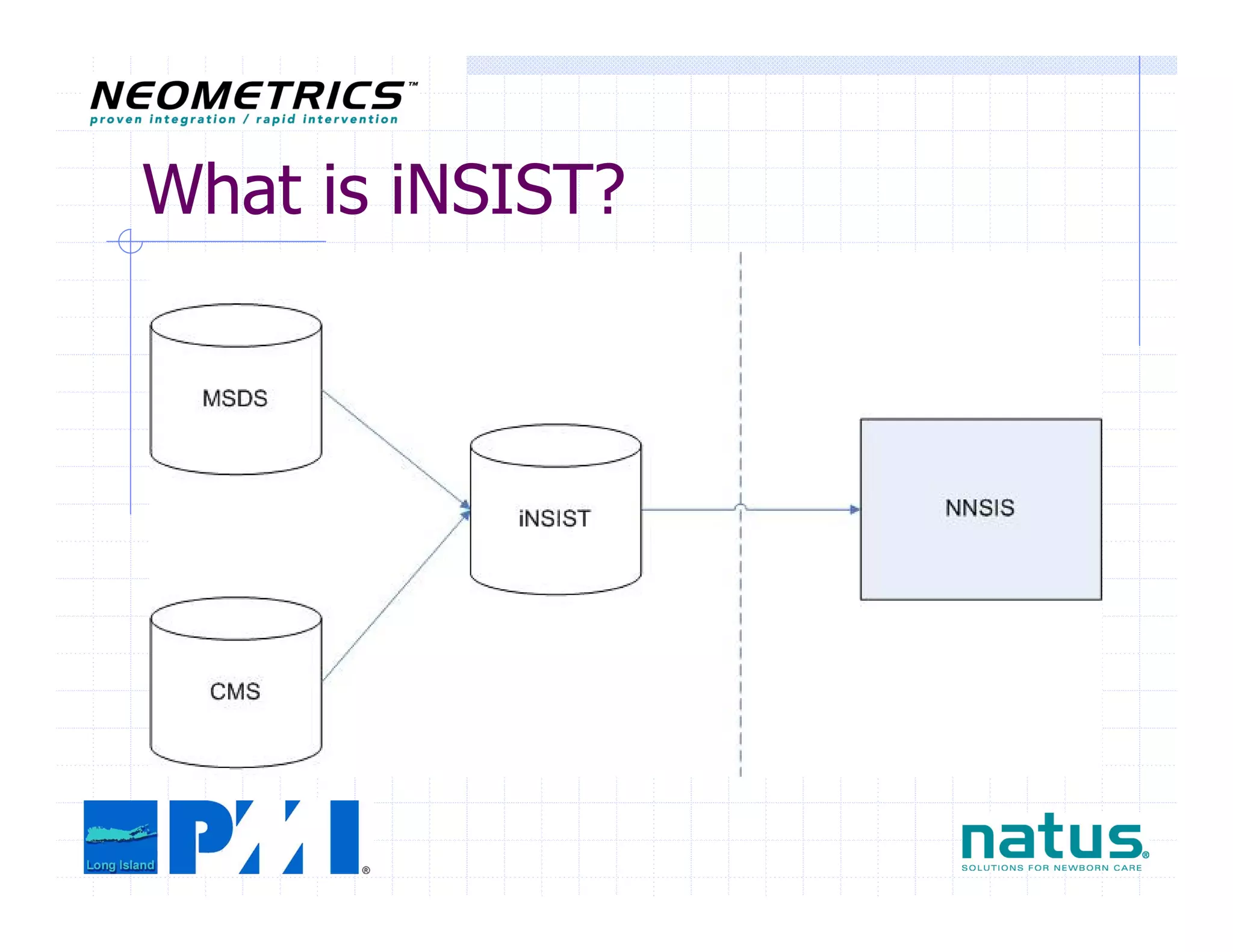 NEOMETRICS™
proven integration / rapid intervention

What is iNSIST?

MSDS

CMS

iNSIST

NNSIS

Long Island PMI®

natus®
SOLUTIONS FOR NEWBORN CARE